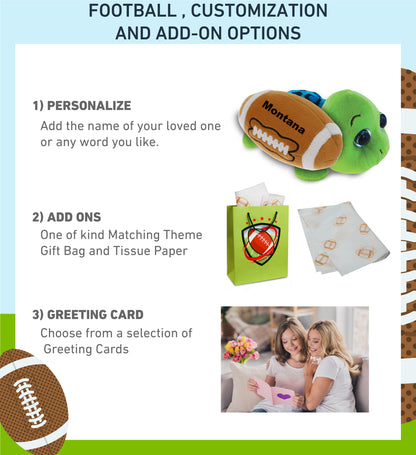 FOOTBALL , CUSTOMIZATION AND ADD-ON OPTIONS

1) PERSONALIZE
Add the name of your loved one or any word you like.

Montana

2) ADD ONS
One of kind Matching Theme Gift Bag and Tissue Paper

3) GREETING CARD
Choose from a selection of Greeting Cards